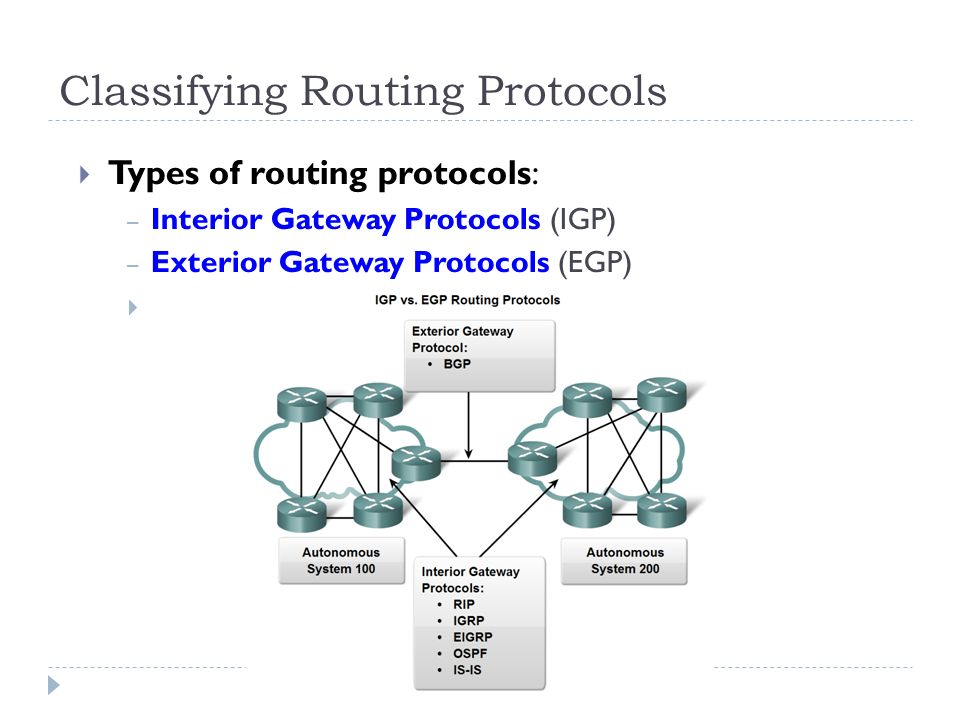 Classifying Routing Protocols

Types of routing protocols:
– Interior Gateway Protocols (IGP)
– Exterior Gateway Protocols (EGP)

IGP vs. EGP Routing Protocols

Exterior Gateway Protocol:
• BGP

Autonomous System 100

Autonomous System 200

Interior Gateway Protocols:
• RIP
• IGRP
• EIGRP
• OSPF
• IS-IS